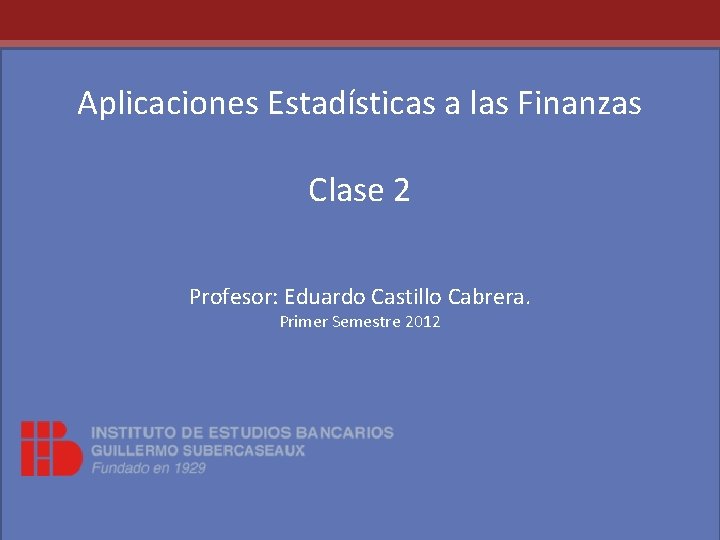 Aplicaciones Estadísticas a las Finanzas

Clase 2

Profesor: Eduardo Castillo Cabrera.
Primer Semestre 2012

INSTITUTO DE ESTUDIOS BANCARIOS
GUILLERMO SUBERCASEAUX
Fundado en 1929